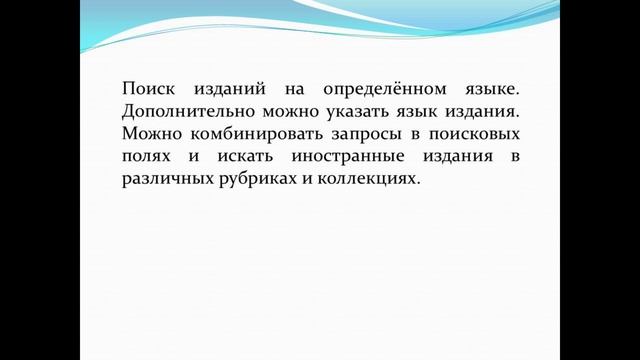 Поиск изданий на определённом языке. Дополнительно можно указать язык издания. Можно комбинировать запросы в поисковых полях и искать иностранные издания в различных рубриках и коллекциях.